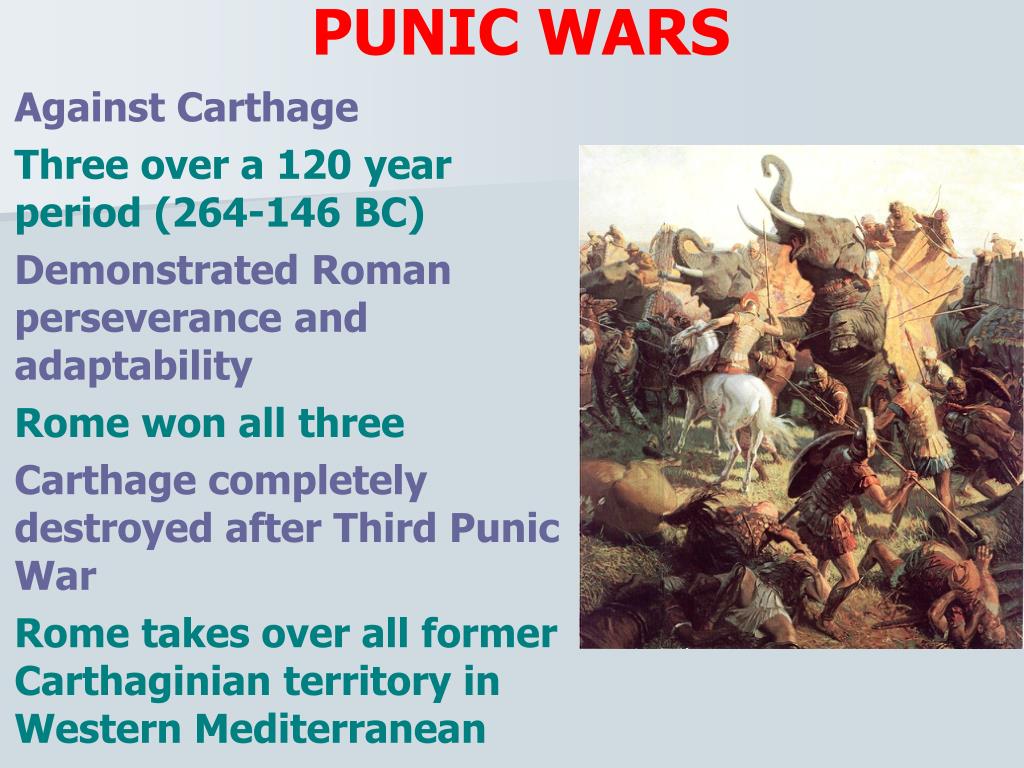 PUNIC WARS

Against Carthage

Three over a 120 year period (264-146 BC)

Demonstrated Roman perseverance and adaptability

Rome won all three

Carthage completely destroyed after Third Punic War

Rome takes over all former Carthaginian territory in Western Mediterranean